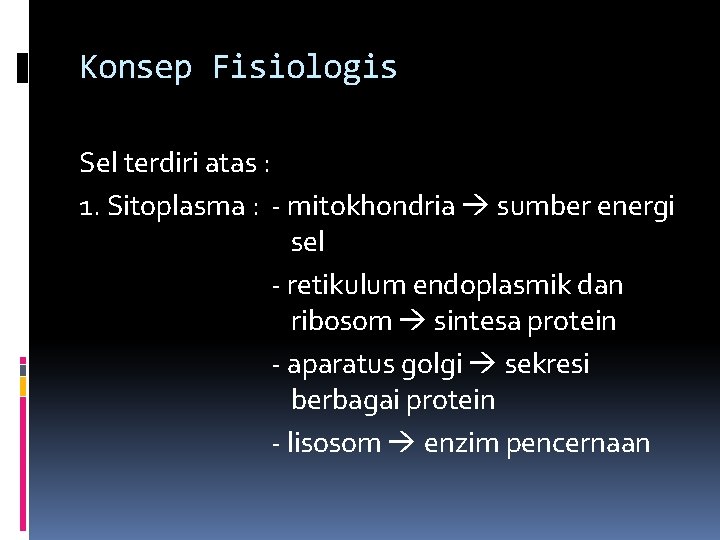 Konsep Fisiologis

Sel terdiri atas :

1. Sitoplasma : - mitokhondria → sumber energi sel

- retikulum endoplasmik dan ribosom → sintesa protein

- aparatus golgi → sekresi berbagai protein

- lisosom → enzim pencernaan